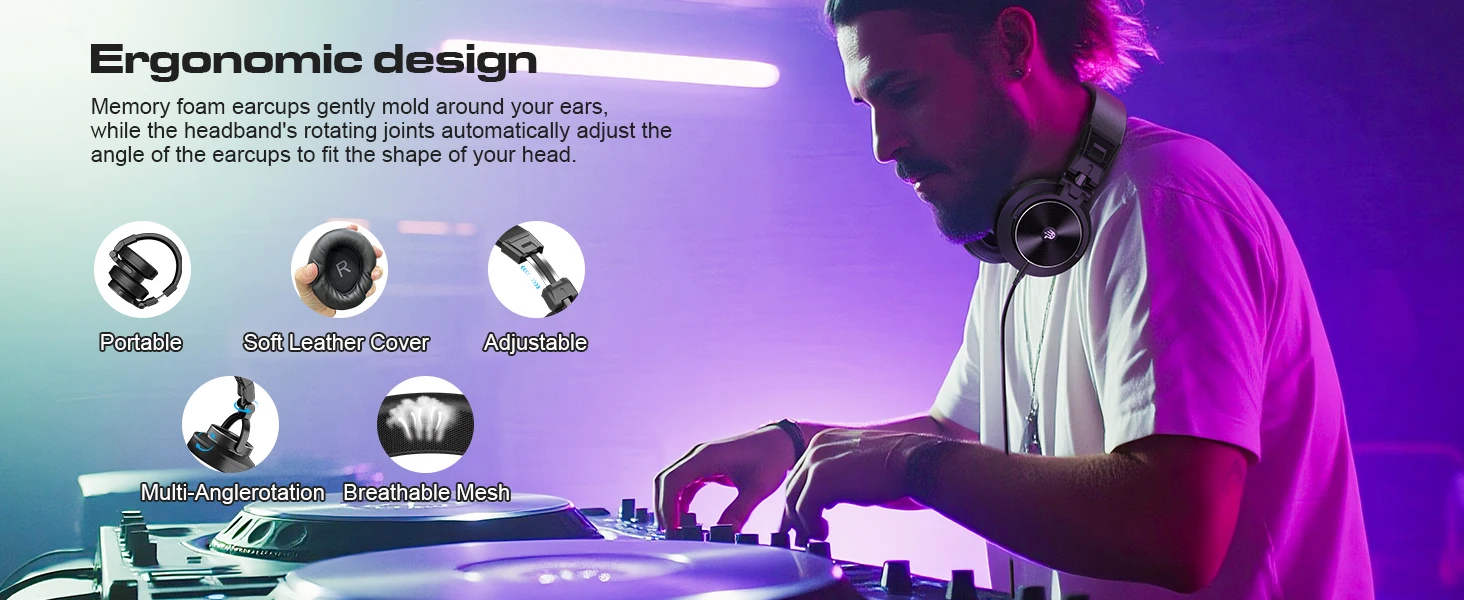 Ergonomic design

Memory foam earcups gently mold around your ears, while the headband's rotating joints automatically adjust the angle of the earcups to fit the shape of your head.

R

Portable
Soft Leather Cover
Adjustable
Multi-Anglerotation
Breathable Mesh